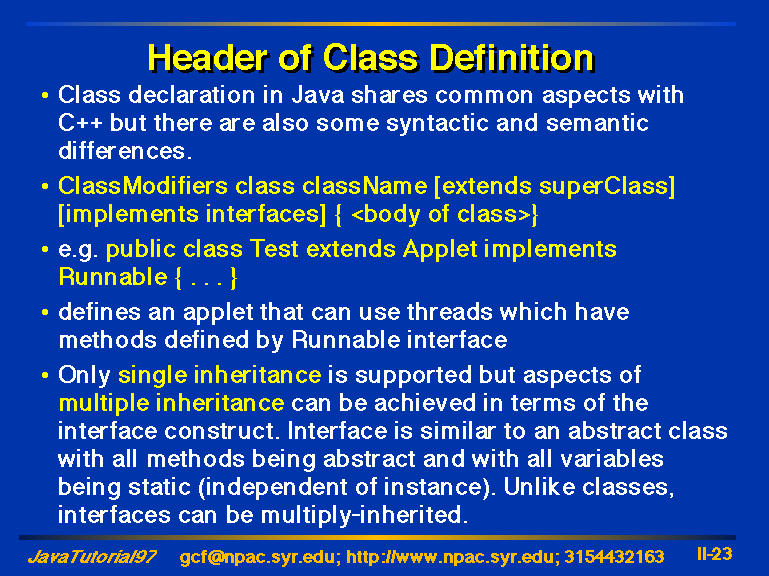 Header of Class Definition

• Class declaration in Java shares common aspects with C++ but there are also some syntactic and semantic differences.

• ClassModifiers class className [extends superClass] [implements interfaces] { <body of class>}

• e.g. public class Test extends Applet implements Runnable { . . . }

• defines an applet that can use threads which have methods defined by Runnable interface

• Only single inheritance is supported but aspects of multiple inheritance can be achieved in terms of the interface construct. Interface is similar to an abstract class with all methods being abstract and with all variables being static (independent of instance). Unlike classes, interfaces can be multiply-inherited.

JavaTutorial97 gcf@npac.syr.edu; http://www.npac.syr.edu; 3154432163 II-23